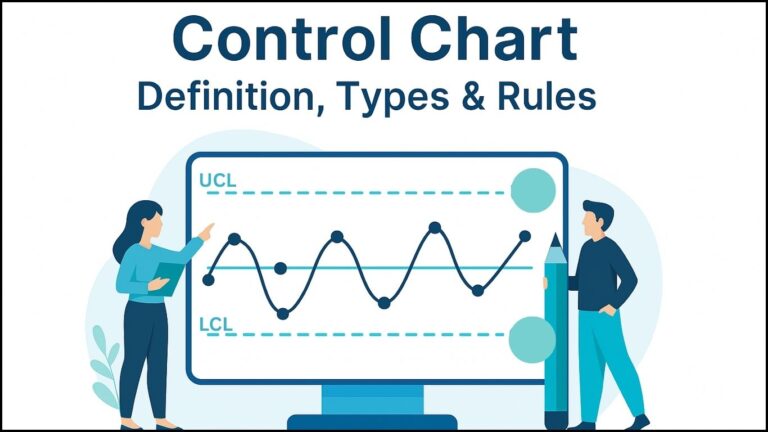 Control Chart
Definition, Types & Rules

UCL

LCL